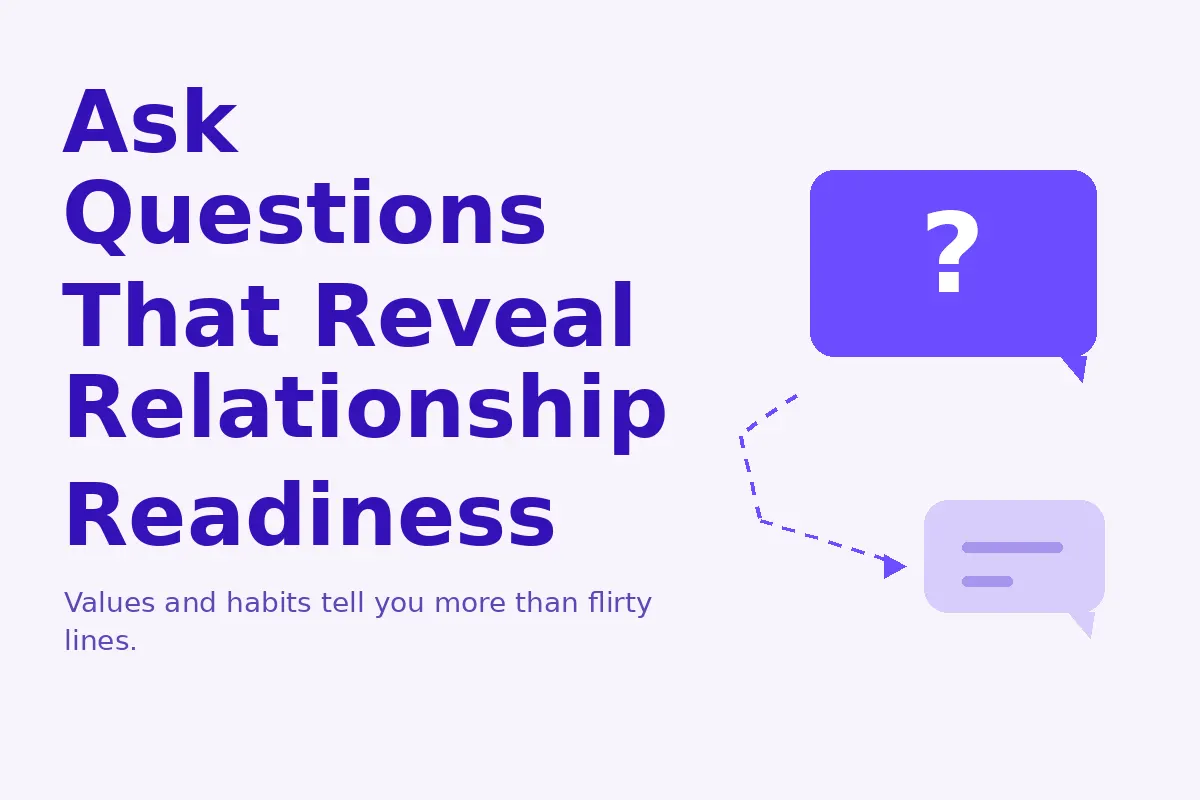 Ask Questions That Reveal Relationship Readiness

Values and habits tell you more than flirty lines.

?